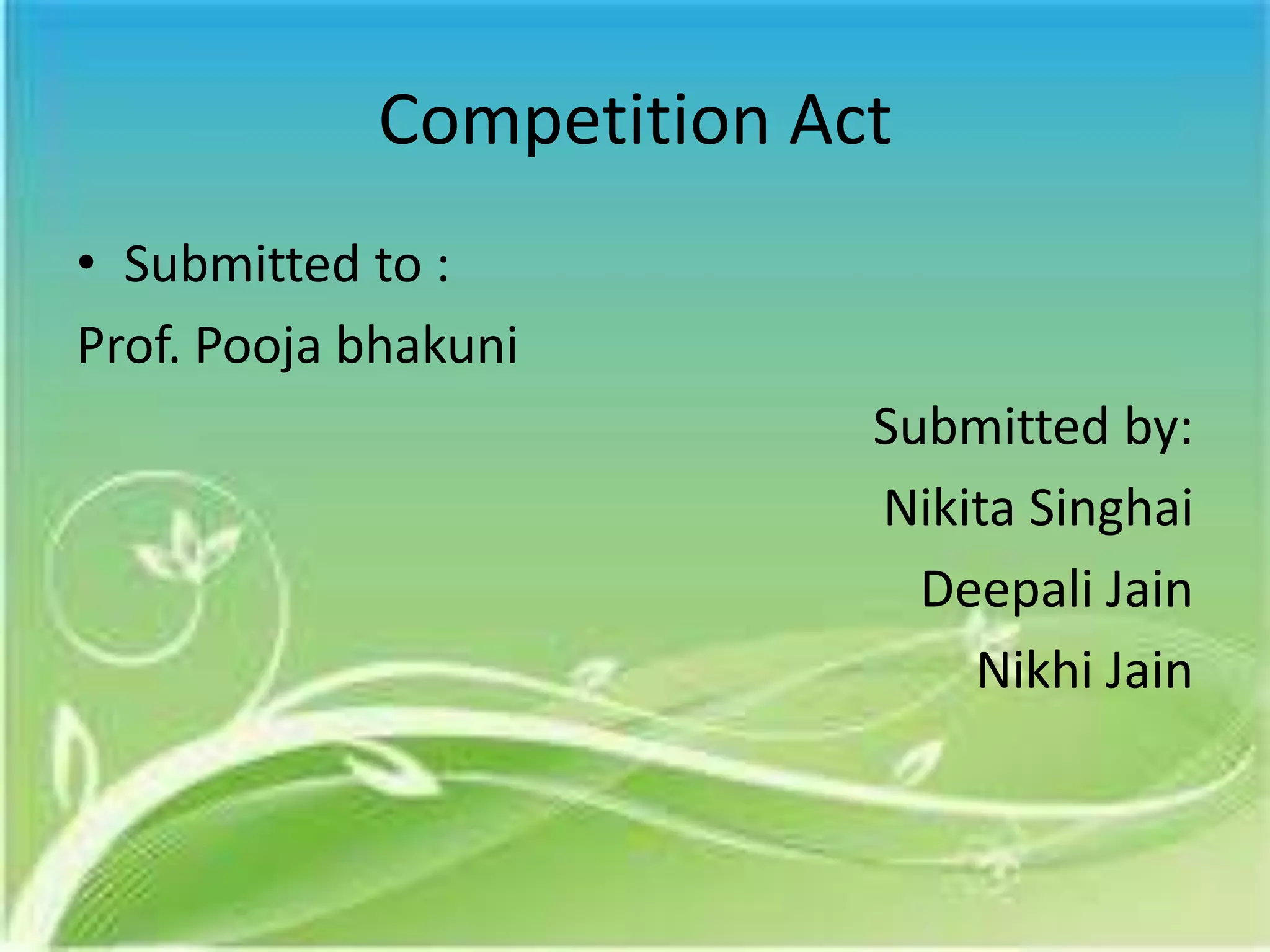 Competition Act

• Submitted to :

Prof. Pooja bhakuni

Submitted by:

Nikita Singhai

Deepali Jain

Nikhi Jain